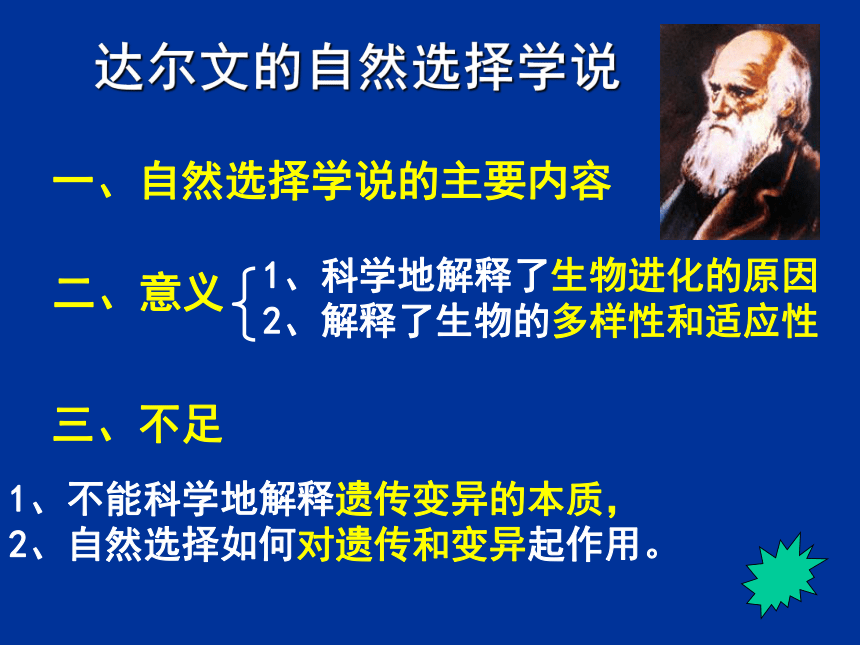 达尔文的自然选择学说

一、自然选择学说的主要内容

二、意义 1、科学地解释了生物进化的原因
2、解释了生物的多样性和适应性

三、不足

1、不能科学地解释遗传变异的本质，
2、自然选择如何对遗传和变异起作用。